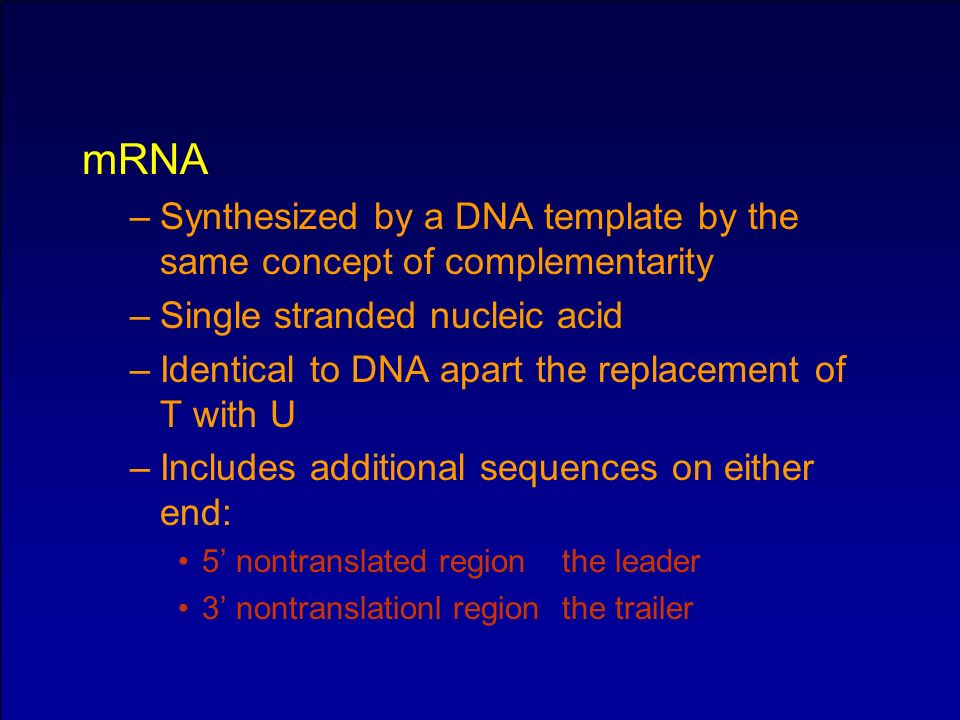 mRNA

– Synthesized by a DNA template by the same concept of complementarity

– Single stranded nucleic acid

– Identical to DNA apart the replacement of T with U

– Includes additional sequences on either end:

• 5’ nontranslated region the leader

• 3’ nontranslationl region the trailer